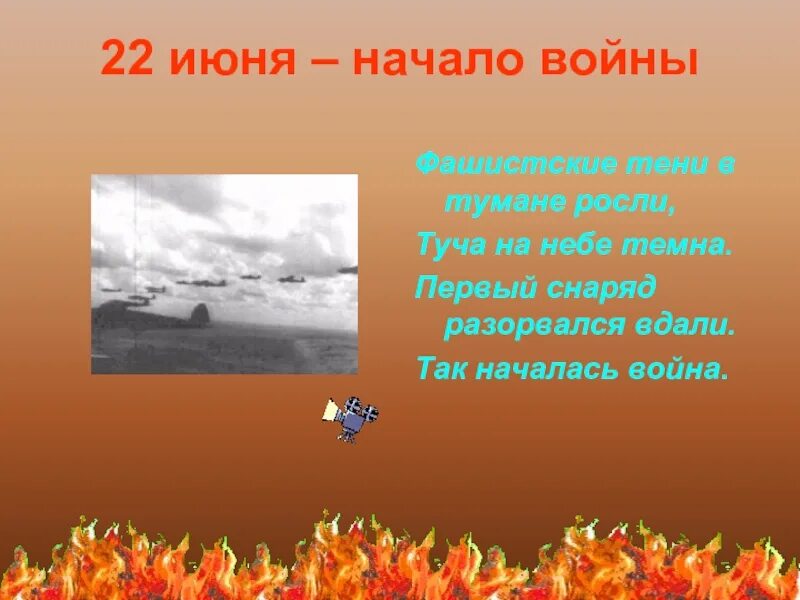 22 июня – начало войны

Фашистские тени в тумане росли,

Туча на небе темна.

Первый снаряд разорвался вдали.

Так началась война.